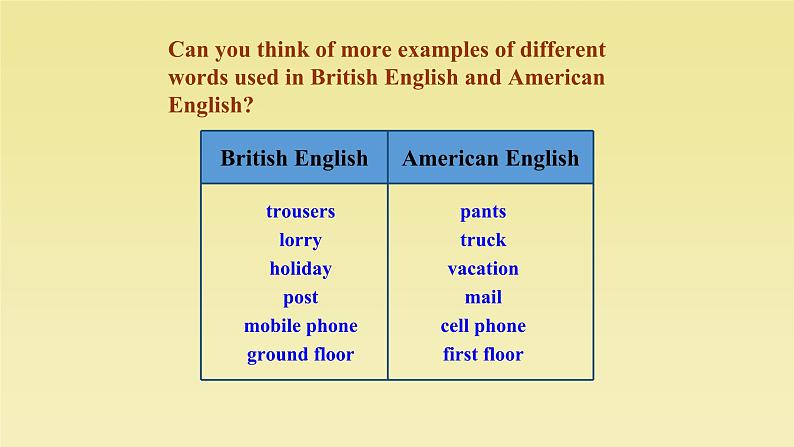 Can you think of more examples of different words used in British English and American English?

| British English | American English |
|---|---|
| trousers | pants |
| lorry | truck |
| holiday | vacation |
| post | mail |
| mobile phone | cell phone |
| ground floor | first floor |